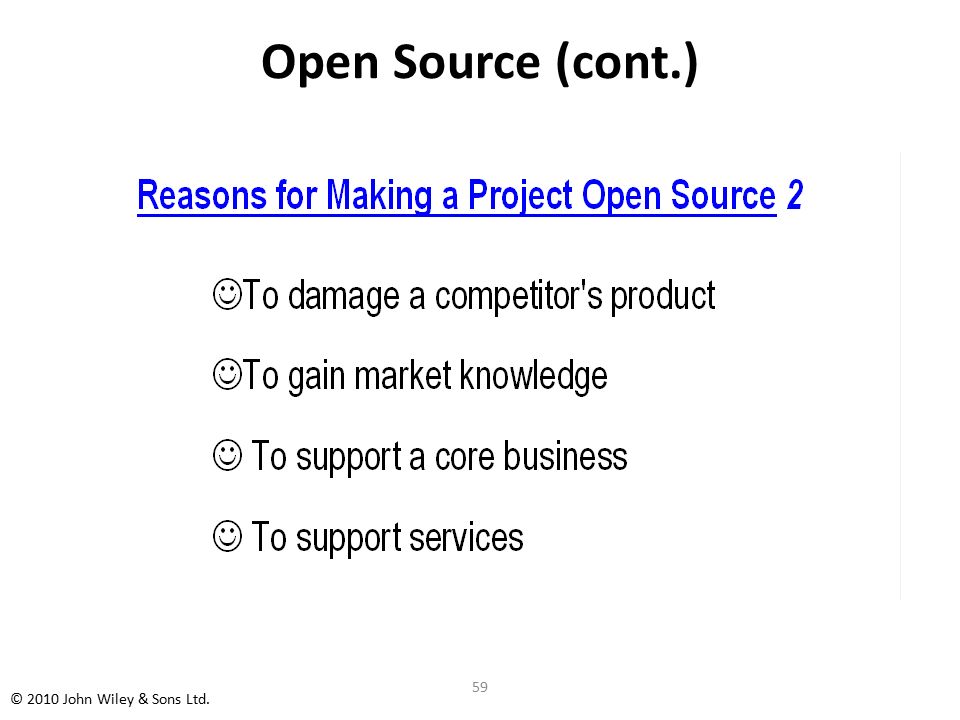 Open Source (cont.)

Reasons for Making a Project Open Source 2

☺To damage a competitor's product

☺To gain market knowledge

☺ To support a core business

☺ To support services

59

© 2010 John Wiley & Sons Ltd.